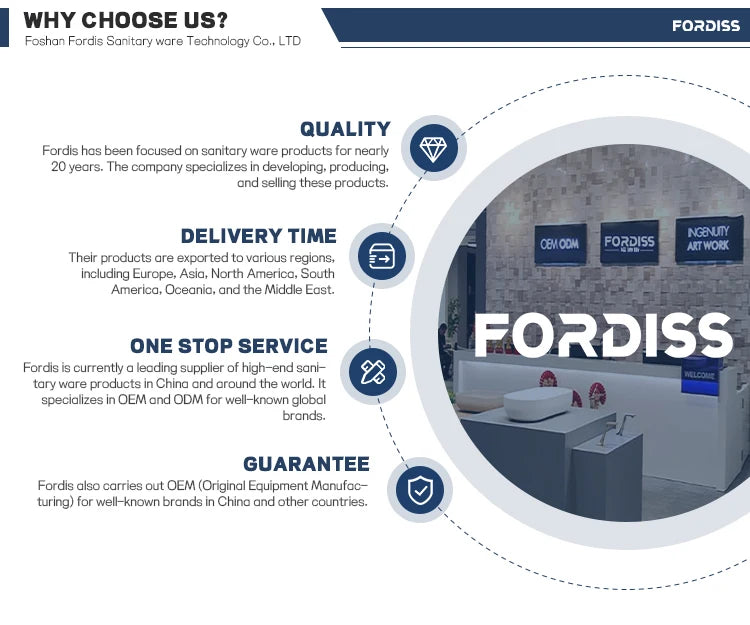 WHY CHOOSE US?
Foshan Fordis Sanitary ware Technology Co., LTD

FORDISS

QUALITY
Fordis has been focused on sanitary ware products for nearly 20 years. The company specializes in developing, producing, and selling these products.

DELIVERY TIME
Their products are exported to various regions, including Europe, Asia, North America, South America, Oceania, and the Middle East.

ONE STOP SERVICE
Fordis is currently a leading supplier of high-end sanitary ware products in China and around the world. It specializes in OEM and ODM for well-known global brands.

GUARANTEE
Fordis also carries out OEM (Original Equipment Manufacturing) for well-known brands in China and other countries.

OEM ODM
FORDISS
INGENUITY ART WORK
FORDISS
WELCOME